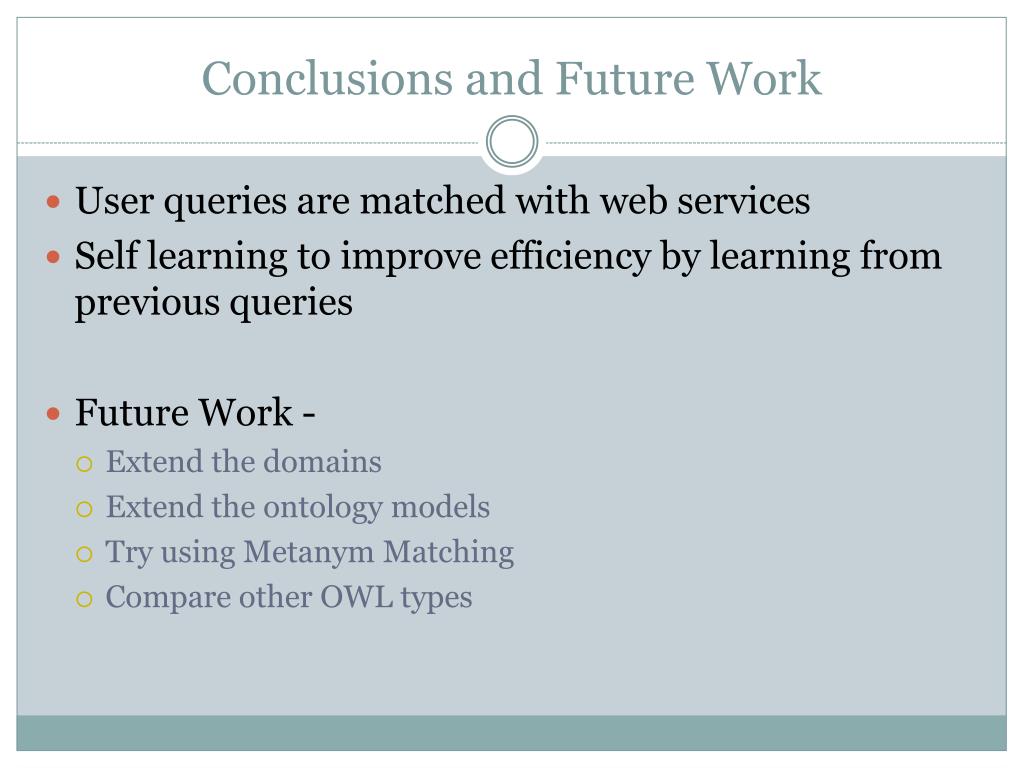 Conclusions and Future Work

- User queries are matched with web services
- Self learning to improve efficiency by learning from previous queries

- Future Work -
  - Extend the domains
  - Extend the ontology models
  - Try using Metanym Matching
  - Compare other OWL types